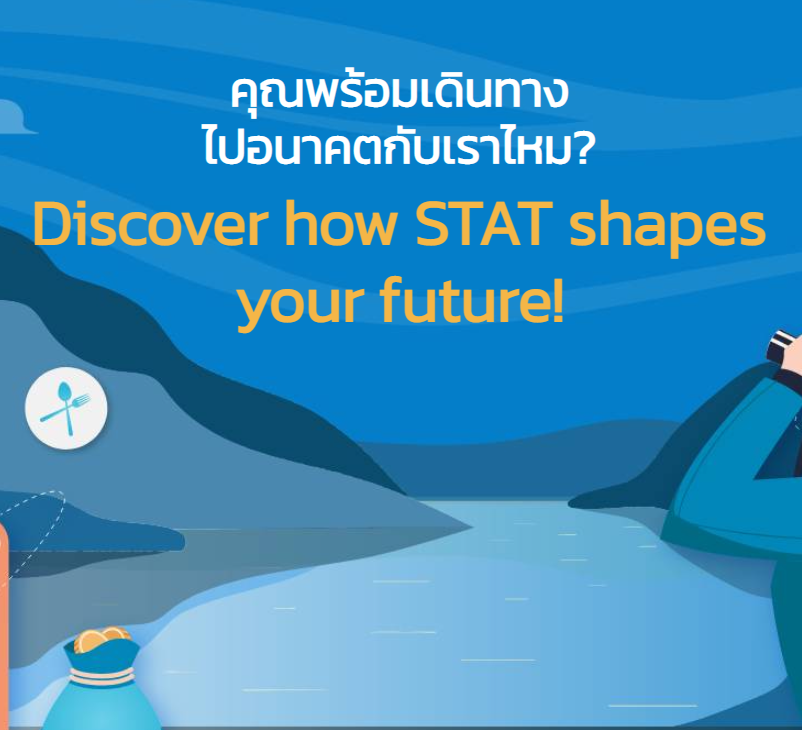 คุณพร้อมเดินทาง
ไปอนาคตกับเราไหม?

Discover how STAT shapes your future!